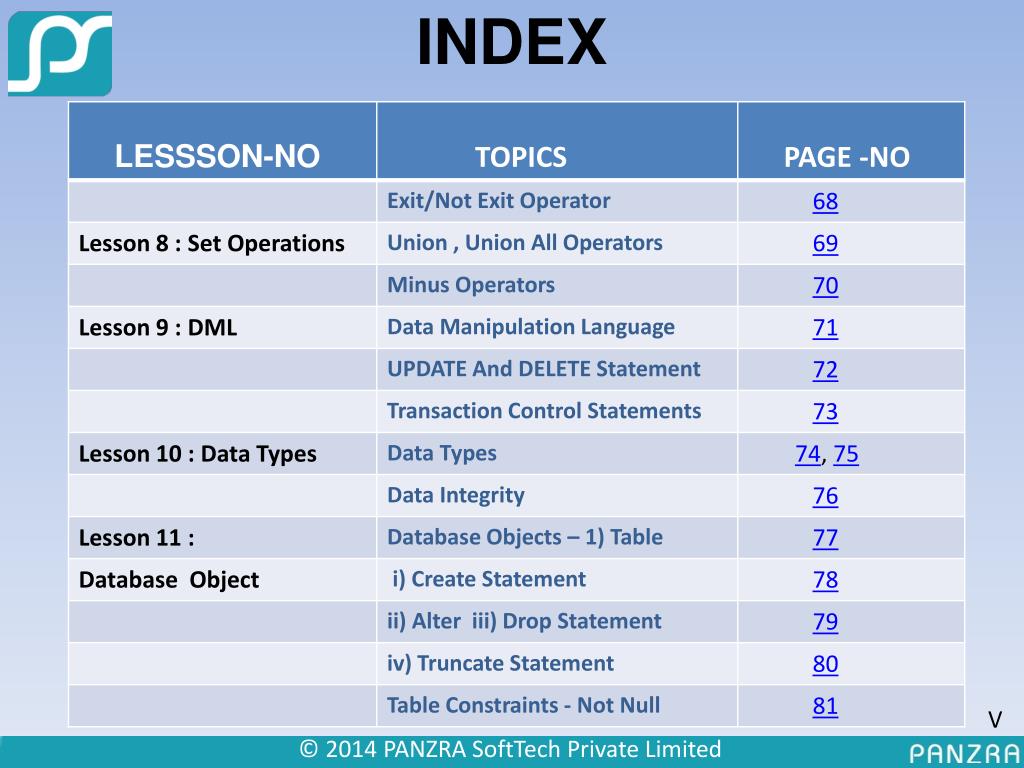 INDEX

| LESSSON-NO | TOPICS | PAGE -NO |
|---|---|---|
| | Exit/Not Exit Operator | 68 |
| Lesson 8 : Set Operations | Union , Union All Operators | 69 |
| | Minus Operators | 70 |
| Lesson 9 : DML | Data Manipulation Language | 71 |
| | UPDATE And DELETE Statement | 72 |
| | Transaction Control Statements | 73 |
| Lesson 10 : Data Types | Data Types | 74, 75 |
| | Data Integrity | 76 |
| Lesson 11 : | Database Objects – 1) Table | 77 |
| Database Object | i) Create Statement | 78 |
| | ii) Alter iii) Drop Statement | 79 |
| | iv) Truncate Statement | 80 |
| | Table Constraints - Not Null | 81 |

V

© 2014 PANZRA SoftTech Private Limited

PANZRA